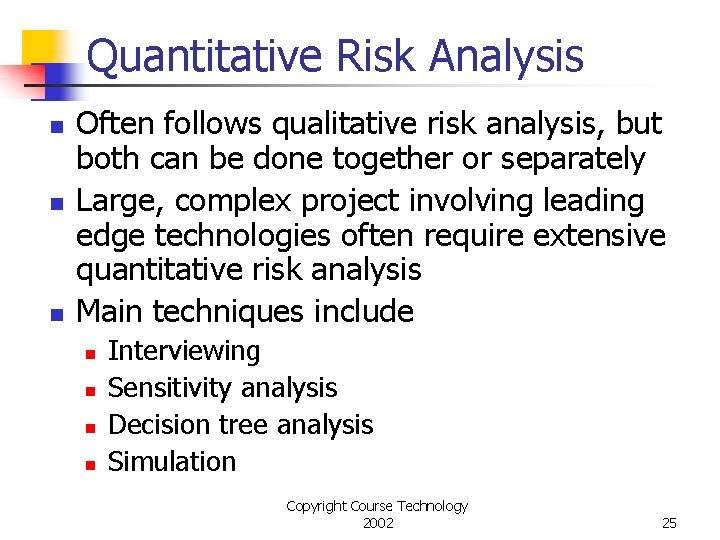 Quantitative Risk Analysis

- Often follows qualitative risk analysis, but both can be done together or separately
- Large, complex project involving leading edge technologies often require extensive quantitative risk analysis
- Main techniques include
  - Interviewing
  - Sensitivity analysis
  - Decision tree analysis
  - Simulation

Copyright Course Technology 2002

25